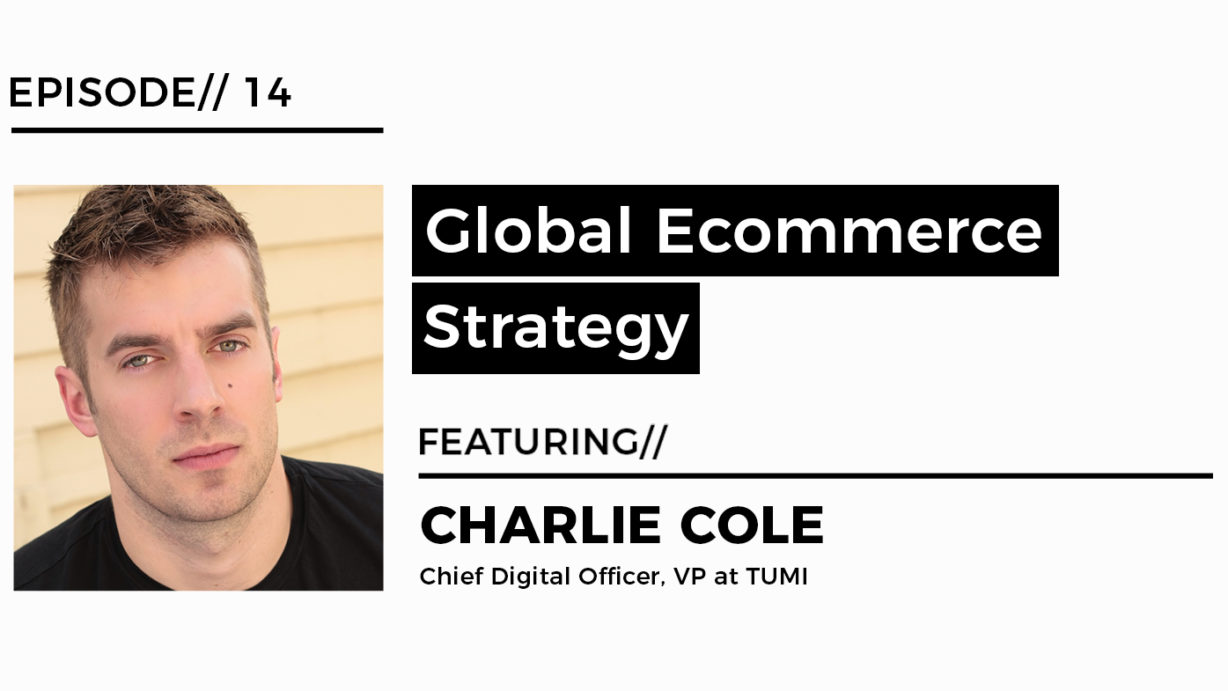 EPISODE// 14

Global Ecommerce Strategy

FEATURING//

CHARLIE COLE

Chief Digital Officer, VP at TUMI